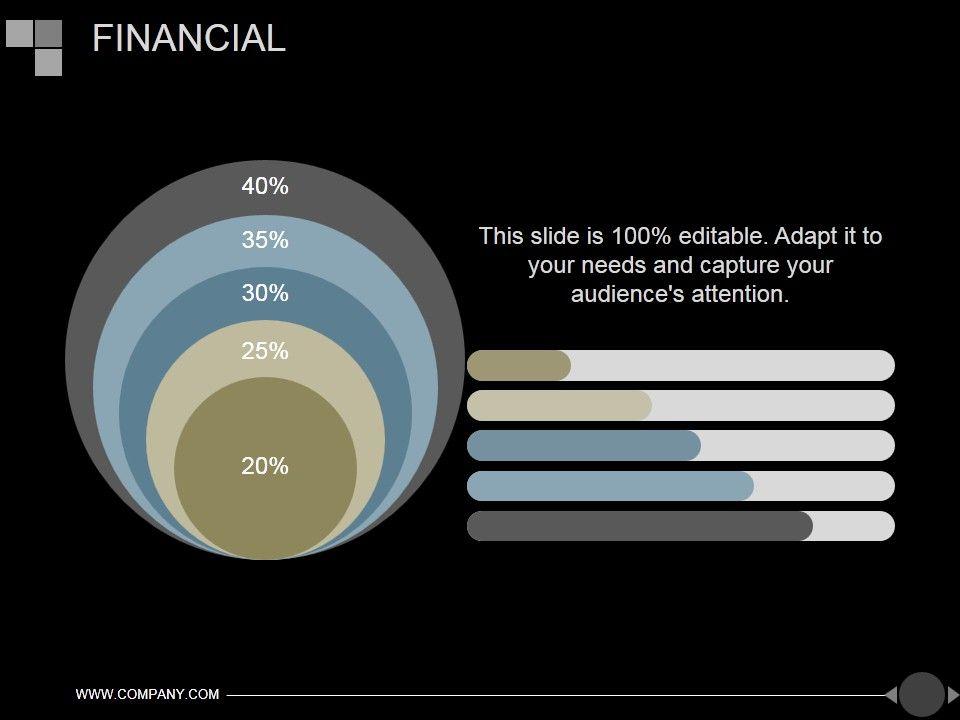 FINANCIAL

40%

35%

30%

25%

20%

This slide is 100% editable. Adapt it to your needs and capture your audience's attention.

WWW.COMPANY.COM